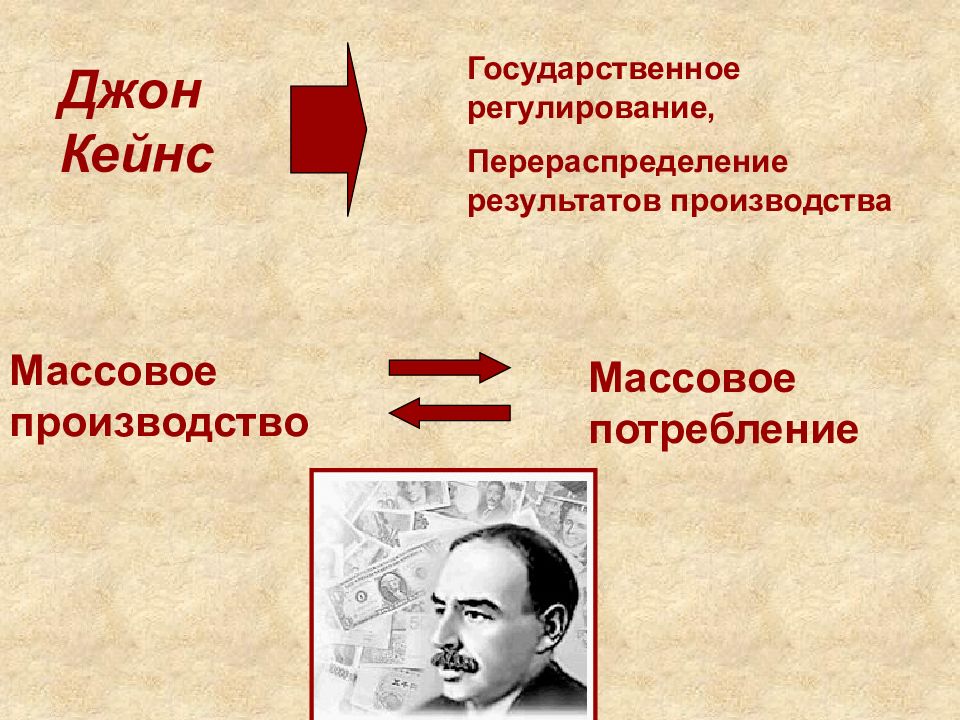 Джон Кейнс

Государственное регулирование,

Перераспределение результатов производства

Массовое производство

Массовое потребление